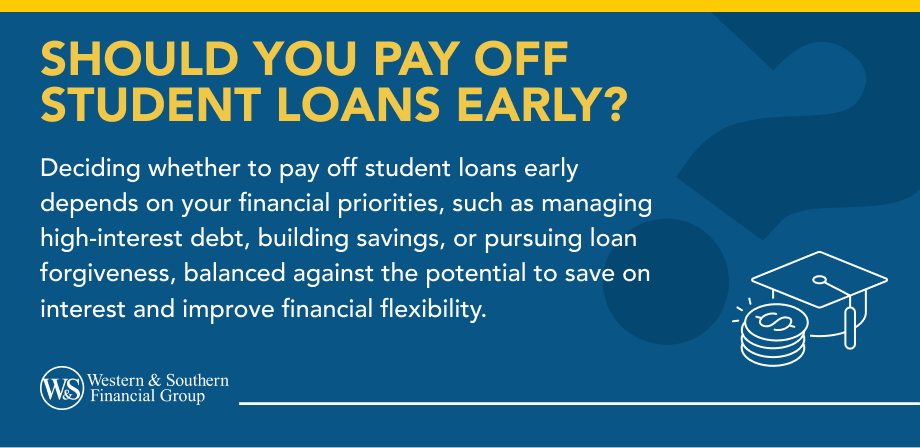 SHOULD YOU PAY OFF STUDENT LOANS EARLY?

Deciding whether to pay off student loans early depends on your financial priorities, such as managing high-interest debt, building savings, or pursuing loan forgiveness, balanced against the potential to save on interest and improve financial flexibility.

W&S Western & Southern Financial Group